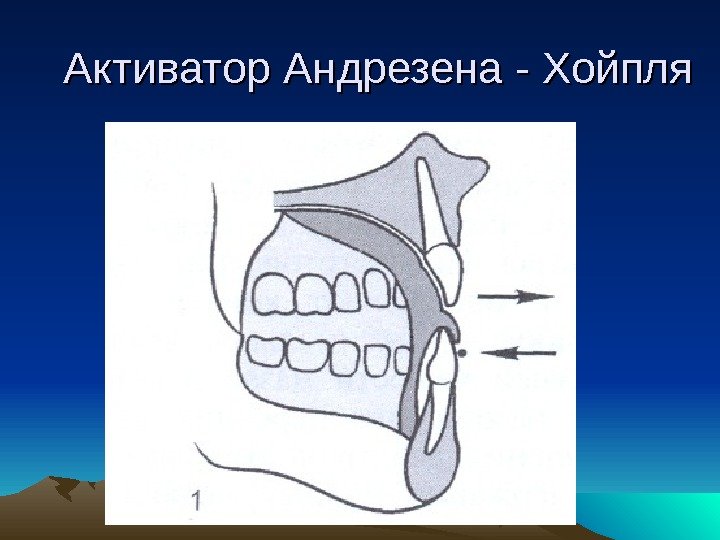 Активатор Андрезена - Хойпля

1